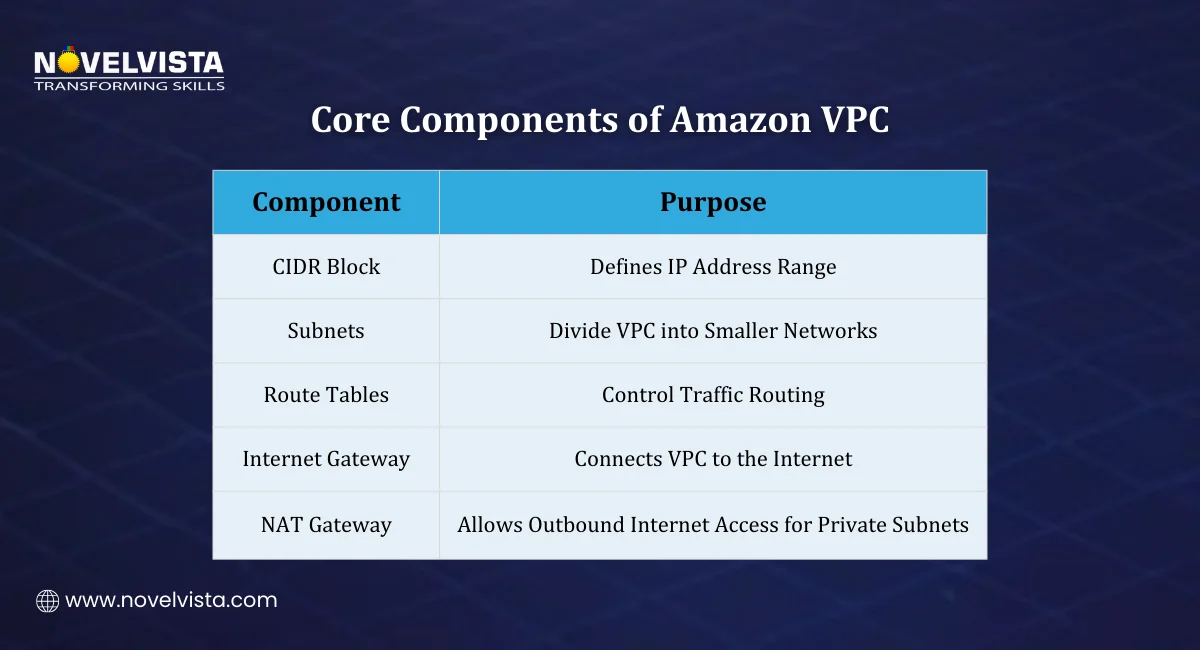 NOVELVISTA
TRANSFORMING SKILLS

Core Components of Amazon VPC

| Component | Purpose |
|---|---|
| CIDR Block | Defines IP Address Range |
| Subnets | Divide VPC into Smaller Networks |
| Route Tables | Control Traffic Routing |
| Internet Gateway | Connects VPC to the Internet |
| NAT Gateway | Allows Outbound Internet Access for Private Subnets |

www.novelvista.com